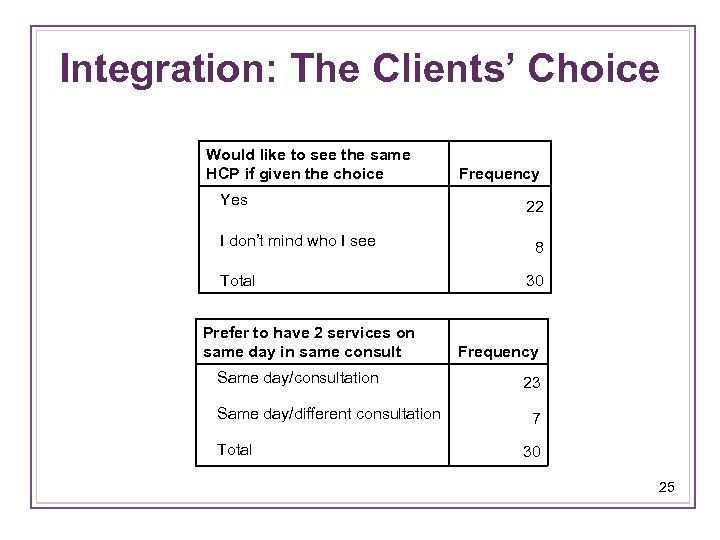 Integration: The Clients' Choice

| Would like to see the same HCP if given the choice | Frequency |
|---|---|
| Yes | 22 |
| I don't mind who I see | 8 |
| Total | 30 |

| Prefer to have 2 services on same day in same consult | Frequency |
|---|---|
| Same day/consultation | 23 |
| Same day/different consultation | 7 |
| Total | 30 |

25